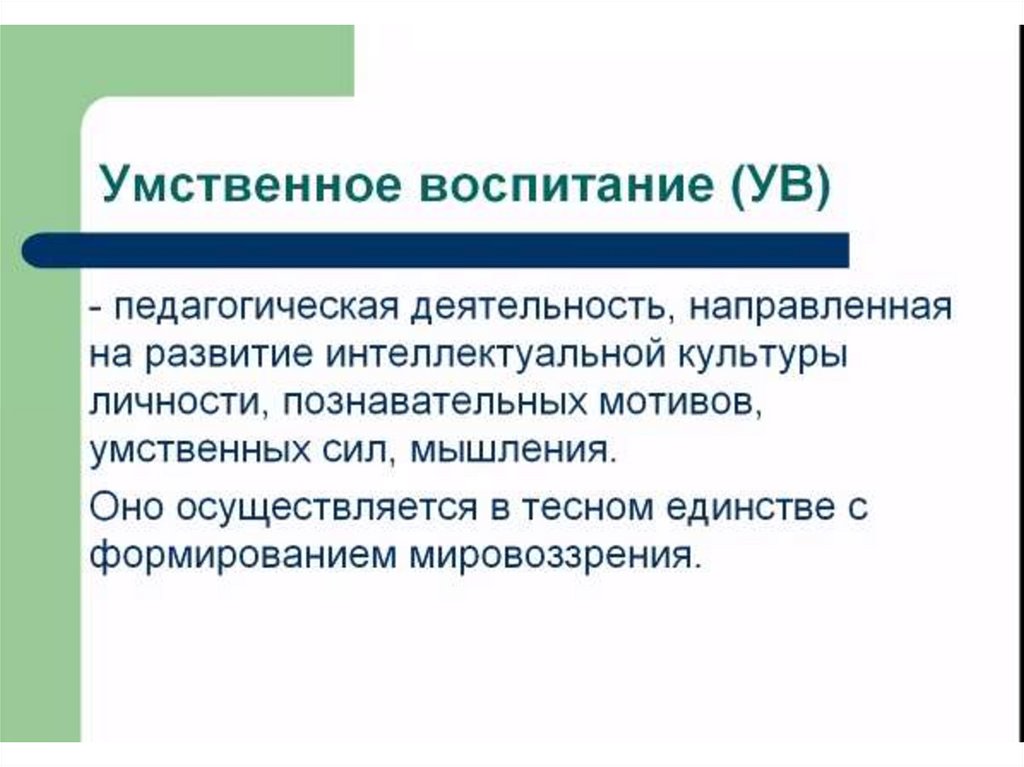 Умственное воспитание (УВ)

- педагогическая деятельность, направленная на развитие интеллектуальной культуры личности, познавательных мотивов, умственных сил, мышления.

Оно осуществляется в тесном единстве с формированием мировоззрения.